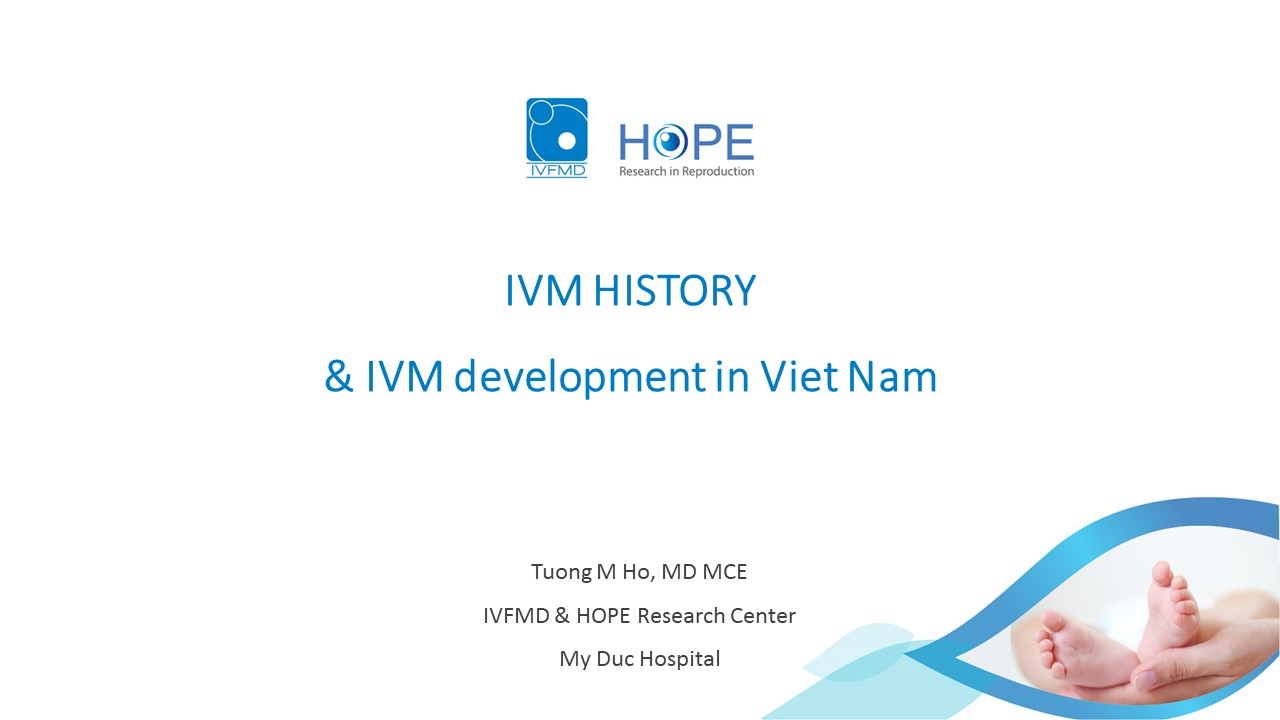 IVFMD

HOPE
Research in Reproduction

IVM HISTORY

& IVM development in Viet Nam

Tuong M Ho, MD MCE

IVFMD & HOPE Research Center

My Duc Hospital